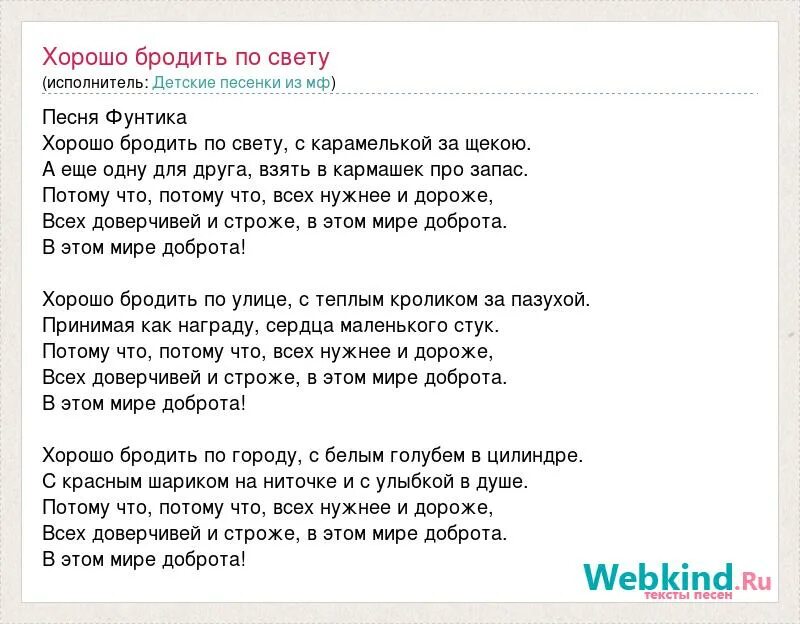 Хорошо бродить по свету
(исполнитель: Детские песенки из мф)

Песня Фунтика
Хорошо бродить по свету, с карамелькой за щекою.
А еще одну для друга, взять в кармашек про запас.
Потому что, потому что, всех нужнее и дороже,
Всех доверчивей и строже, в этом мире доброта.
В этом мире доброта!

Хорошо бродить по улице, с теплым кроликом за пазухой.
Принимая как награду, сердца маленького стук.
Потому что, потому что, всех нужнее и дороже,
Всех доверчивей и строже, в этом мире доброта.
В этом мире доброта!

Хорошо бродить по городу, с белым голубем в цилиндре.
С красным шариком на ниточке и с улыбкой в душе.
Потому что, потому что, всех нужнее и дороже,
Всех доверчивей и строже, в этом мире доброта.
В этом мире доброта!

Webkind.Ru
тексты песен